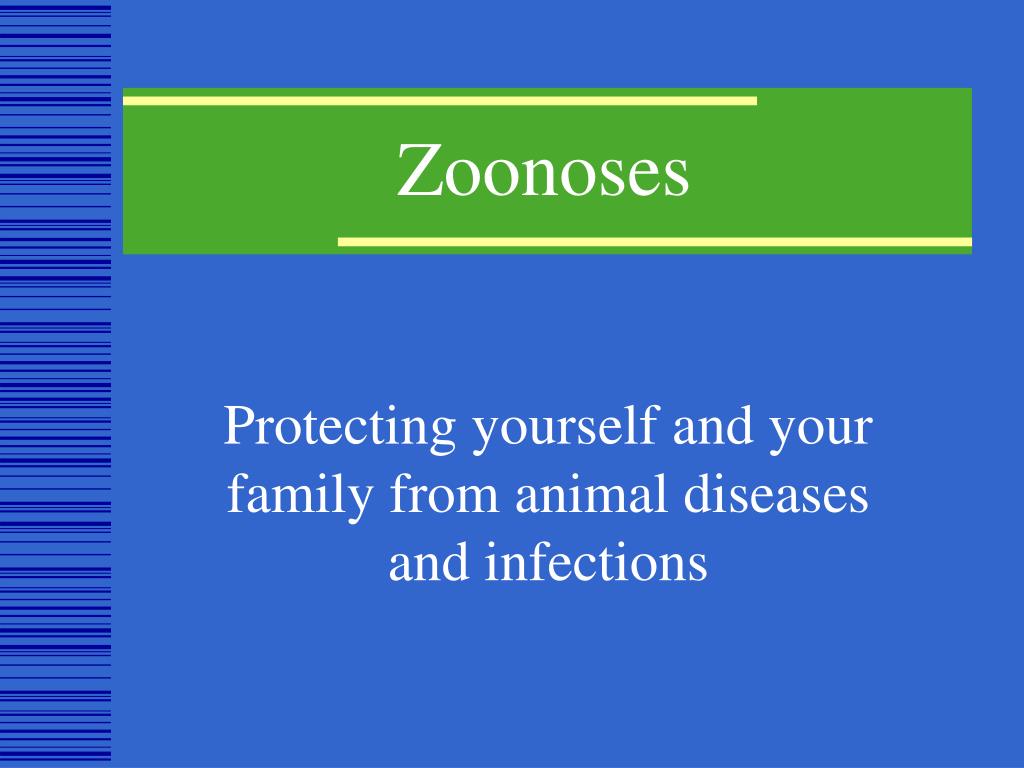 Zoonoses

Protecting yourself and your family from animal diseases and infections